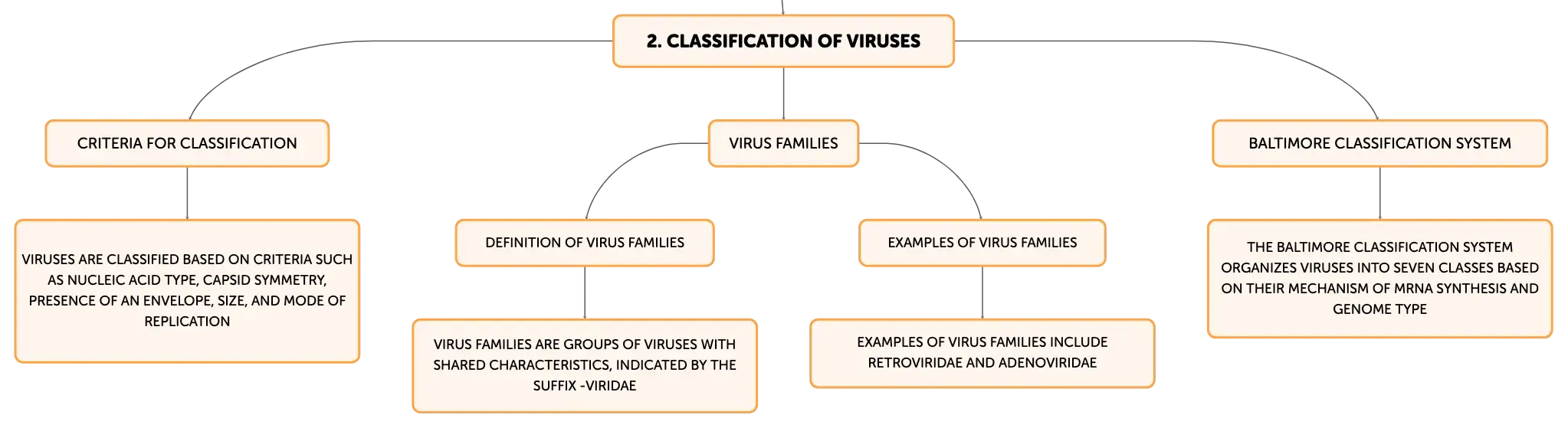 2. CLASSIFICATION OF VIRUSES

CRITERIA FOR CLASSIFICATION

VIRUSES ARE CLASSIFIED BASED ON CRITERIA SUCH AS NUCLEIC ACID TYPE, CAPSID SYMMETRY, PRESENCE OF AN ENVELOPE, SIZE, AND MODE OF REPLICATION

VIRUS FAMILIES

DEFINITION OF VIRUS FAMILIES

VIRUS FAMILIES ARE GROUPS OF VIRUSES WITH SHARED CHARACTERISTICS, INDICATED BY THE SUFFIX -VIRIDAE

EXAMPLES OF VIRUS FAMILIES

EXAMPLES OF VIRUS FAMILIES INCLUDE RETROVIRIDAE AND ADENOVIRIDAE

BALTIMORE CLASSIFICATION SYSTEM

THE BALTIMORE CLASSIFICATION SYSTEM ORGANIZES VIRUSES INTO SEVEN CLASSES BASED ON THEIR MECHANISM OF MRNA SYNTHESIS AND GENOME TYPE